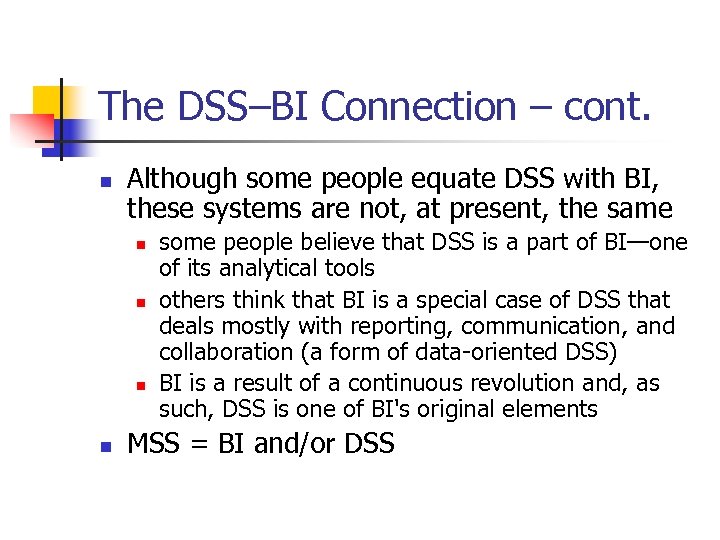 The DSS–BI Connection – cont.

- Although some people equate DSS with BI, these systems are not, at present, the same
  - some people believe that DSS is a part of BI—one of its analytical tools
  - others think that BI is a special case of DSS that deals mostly with reporting, communication, and collaboration (a form of data-oriented DSS)
  - BI is a result of a continuous revolution and, as such, DSS is one of BI's original elements
- MSS = BI and/or DSS